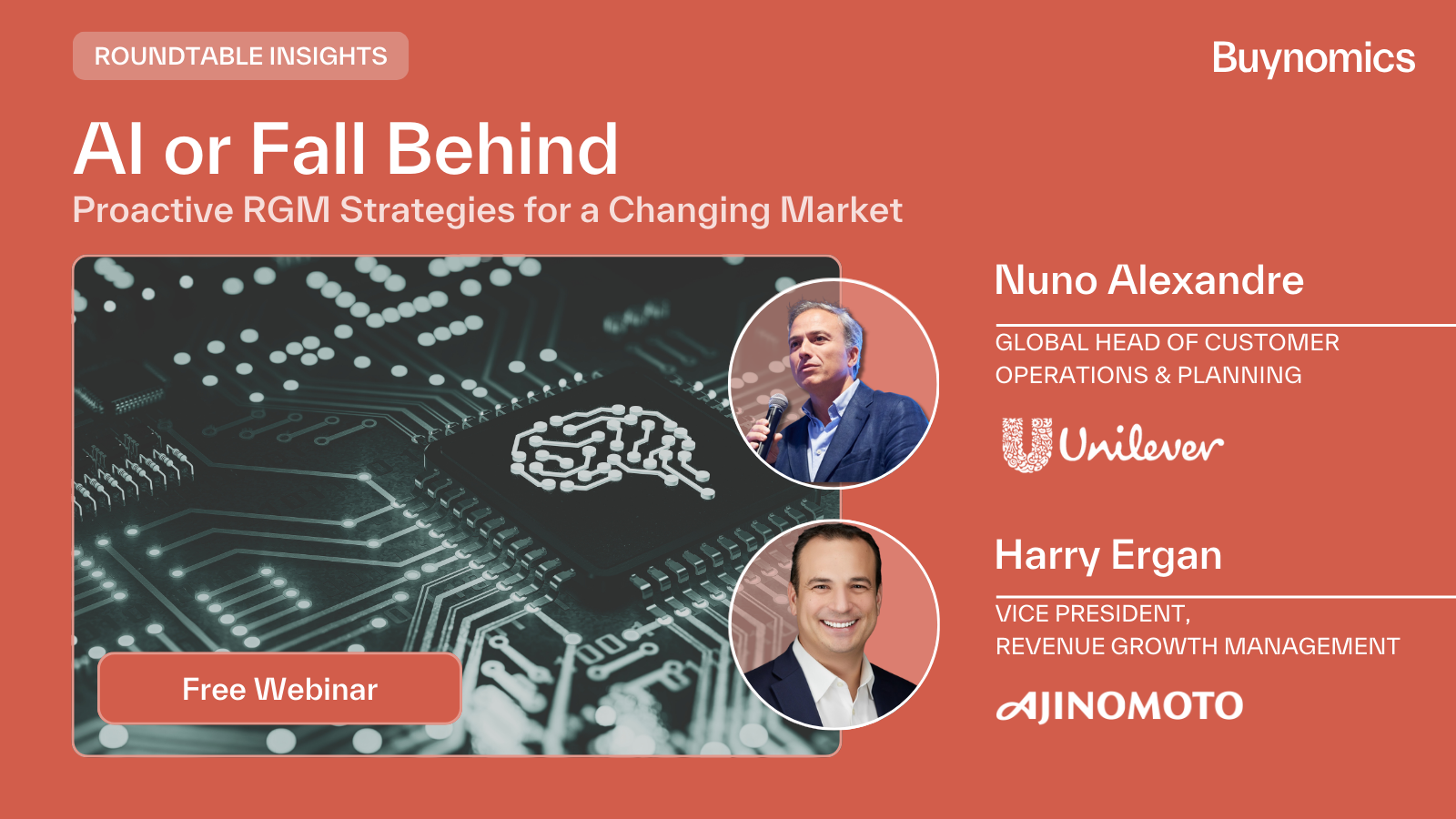 ROUNDTABLE INSIGHTS

Buynomics

AI or Fall Behind

Proactive RGM Strategies for a Changing Market

Free Webinar

Nuno Alexandre

GLOBAL HEAD OF CUSTOMER OPERATIONS & PLANNING

Unilever

Harry Ergan

VICE PRESIDENT, REVENUE GROWTH MANAGEMENT

AJINOMOTO